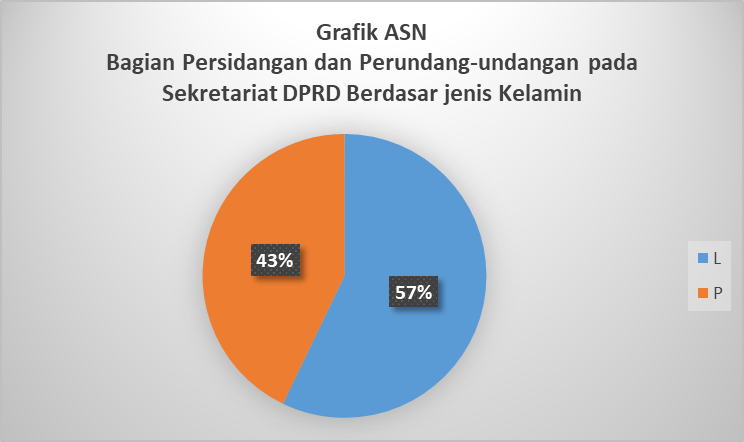 Grafik ASN
Bagian Persidangan dan Perundang-undangan pada Sekretariat DPRD Berdasar jenis Kelamin

43%

57%

L
P